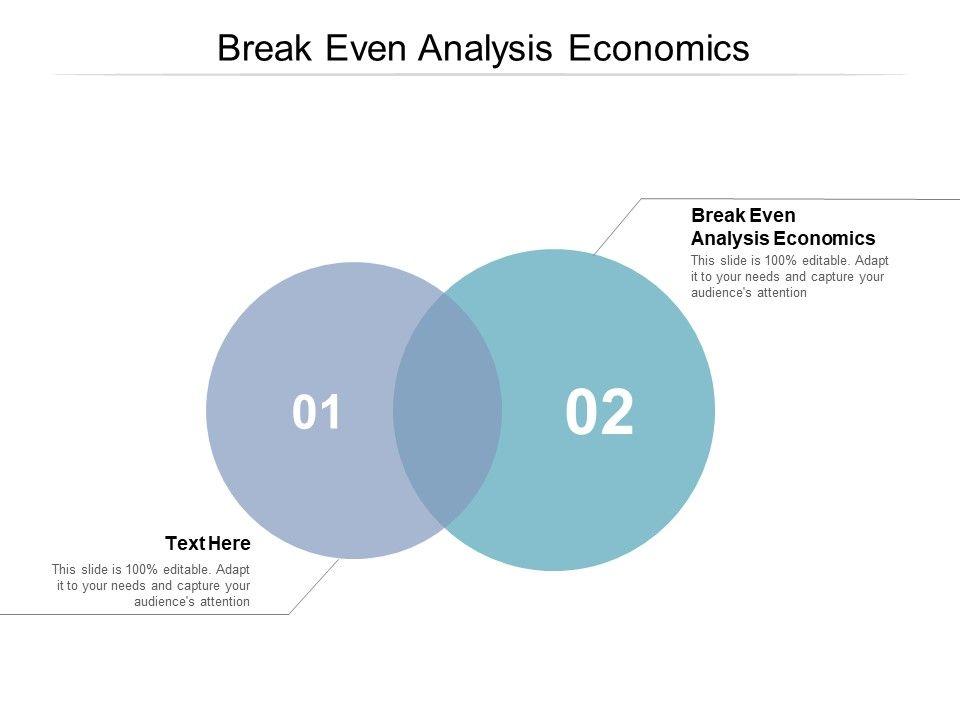 Break Even Analysis Economics

Break Even Analysis Economics

This slide is 100% editable. Adapt it to your needs and capture your audience's attention

01

02

Text Here

This slide is 100% editable. Adapt it to your needs and capture your audience's attention